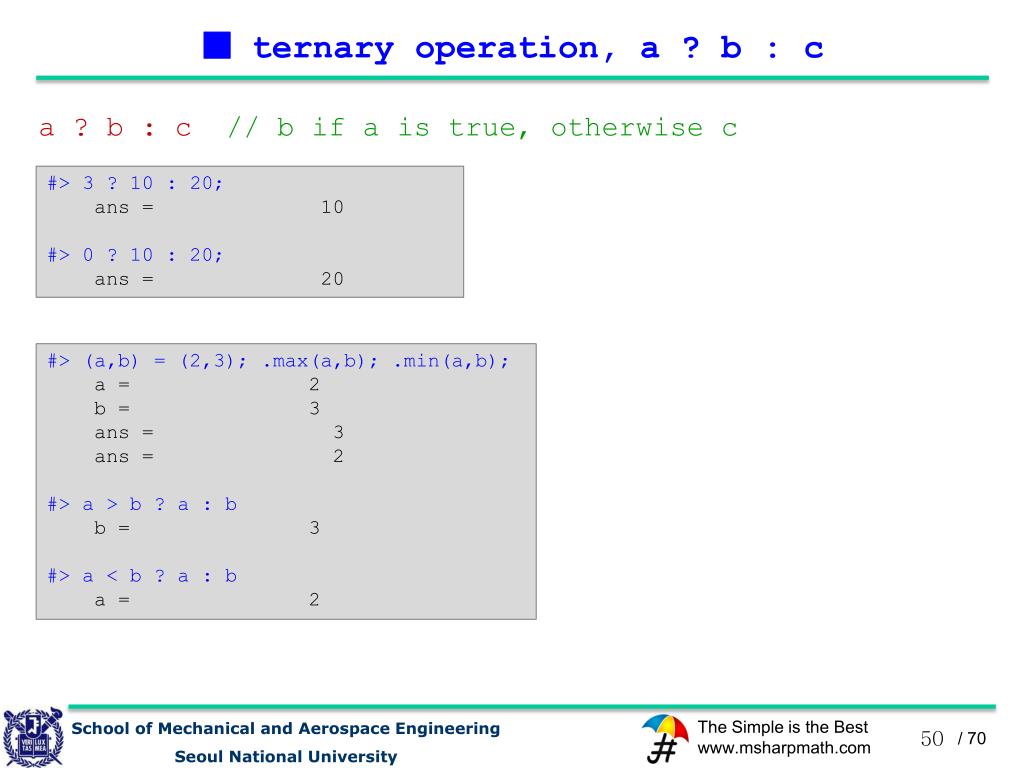 ■ ternary operation, a ? b : c

a ? b : c // b if a is true, otherwise c

#> 3 ? 10 : 20;
ans = 10

#> 0 ? 10 : 20;
ans = 20

#> (a,b) = (2,3); .max(a,b); .min(a,b);
a = 2
b = 3
ans = 3
ans = 2

#> a > b ? a : b
b = 3

#> a < b ? a : b
a = 2

School of Mechanical and Aerospace Engineering
Seoul National University

The Simple is the Best
www.msharpmath.com

50 / 70